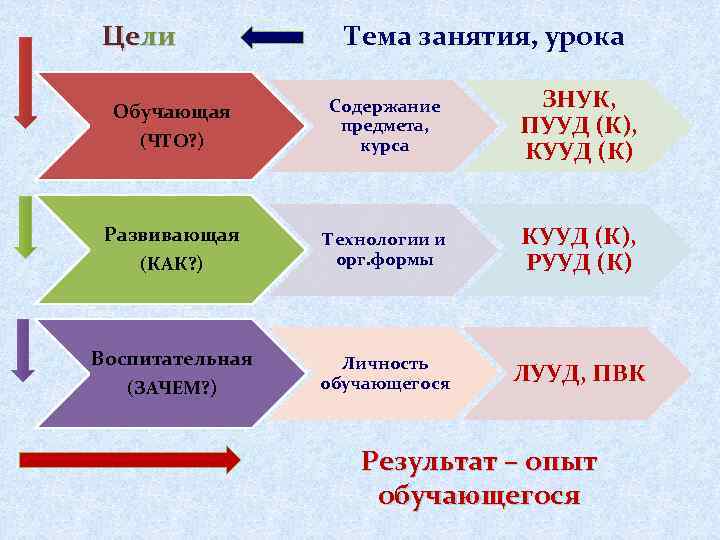 Цели

Тема занятия, урока

Обучающая
(ЧТО?)

Содержание предмета, курса

ЗНУК, ПУУД (К), КУУД (К)

Развивающая
(КАК?)

Технологии и орг.формы

КУУД (К), РУУД (К)

Воспитательная
(ЗАЧЕМ?)

Личность обучающегося

ЛУУД, ПВК

Результат – опыт обучающегося